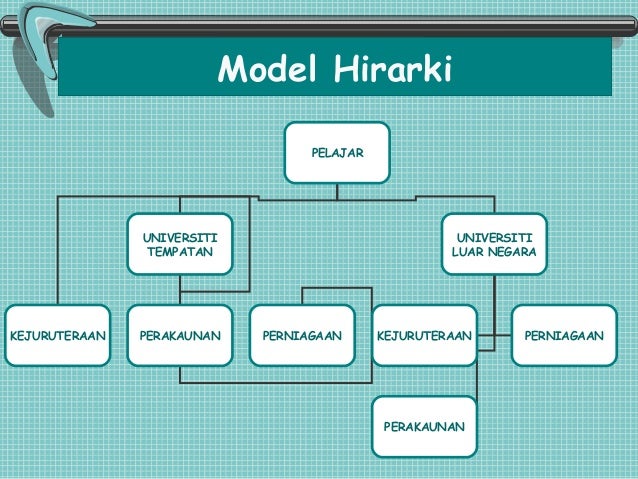 Model Hirarki

PELAJAR

UNIVERSITI TEMPATAN

UNIVERSITI LUAR NEGARA

KEJURUTERAAN

PERAKAUNAN

PERNIAGAAN

KEJURUTERAAN

PERNIAGAAN

PERAKAUNAN